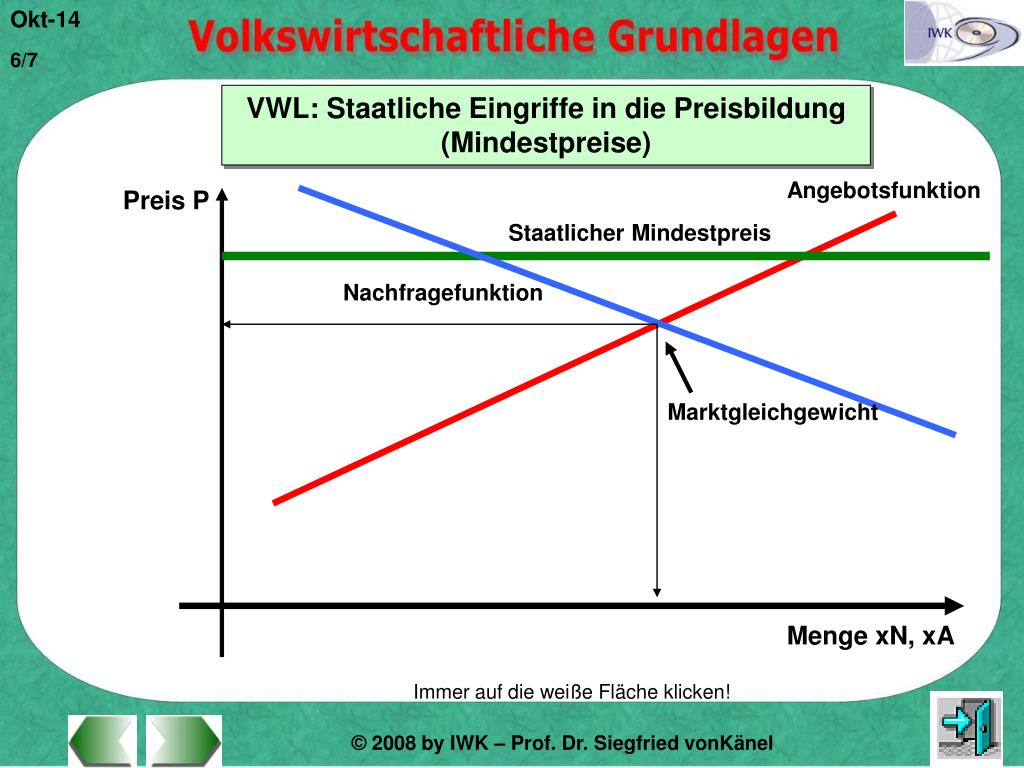 Okt-14
6/7

Volkswirtschaftliche Grundlagen

IWK

VWL: Staatliche Eingriffe in die Preisbildung
(Mindestpreise)

Preis P

Angebotsfunktion

Staatlicher Mindestpreis

Nachfragefunktion

Marktgleichgewicht

Menge xN, xA

Immer auf die weiße Fläche klicken!

© 2008 by IWK – Prof. Dr. Siegfried vonKänel